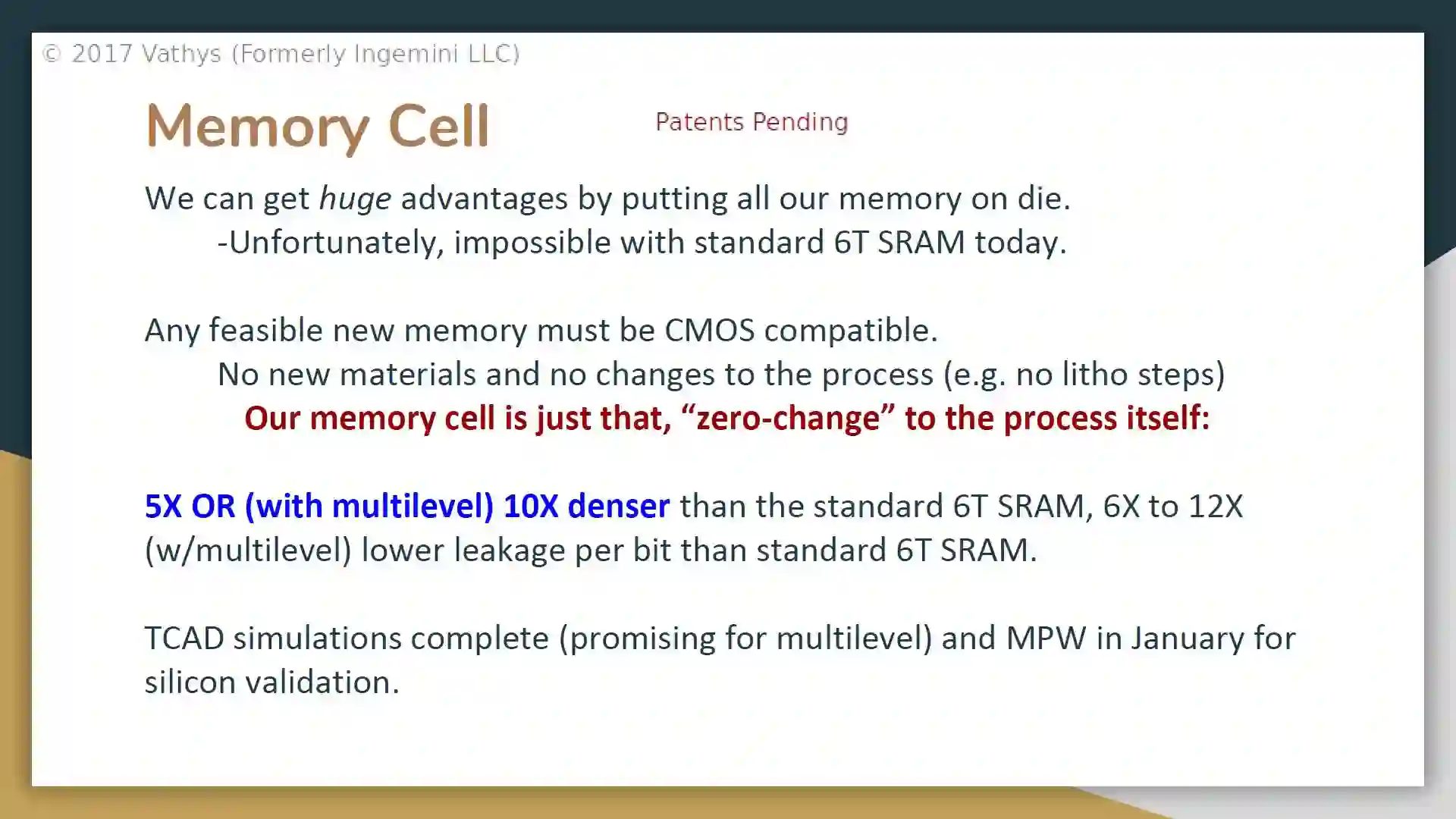 © 2017 Vathys (Formerly Ingemini LLC)

Memory Cell

Patents Pending

We can get huge advantages by putting all our memory on die.
-Unfortunately, impossible with standard 6T SRAM today.

Any feasible new memory must be CMOS compatible.
No new materials and no changes to the process (e.g. no litho steps)
Our memory cell is just that, “zero-change” to the process itself:

5X OR (with multilevel) 10X denser than the standard 6T SRAM, 6X to 12X (w/multilevel) lower leakage per bit than standard 6T SRAM.

TCAD simulations complete (promising for multilevel) and MPW in January for silicon validation.